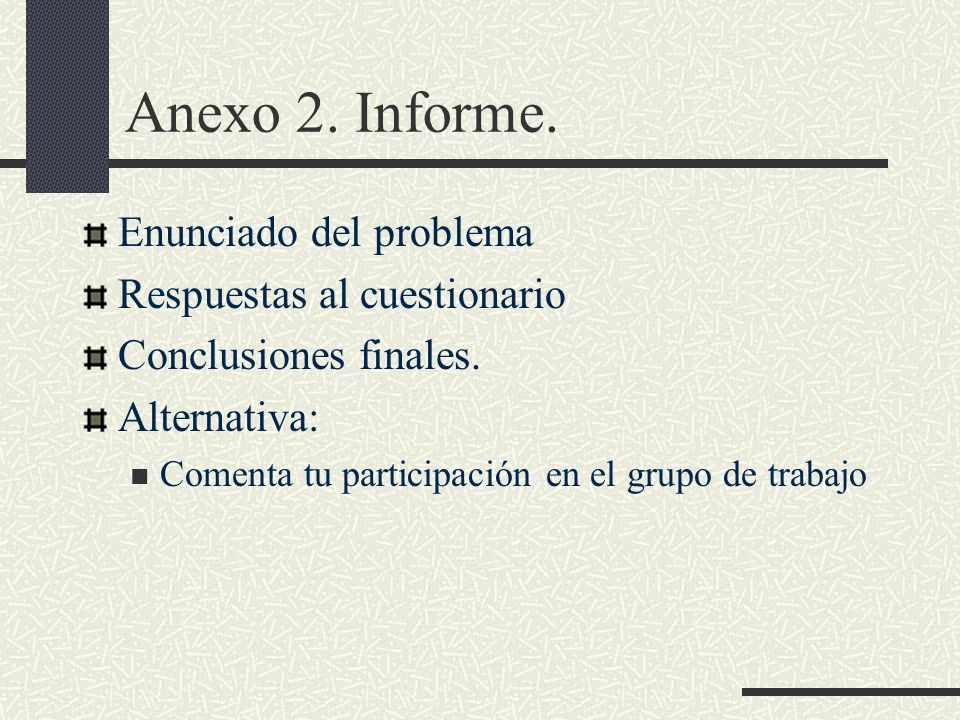 Anexo 2. Informe.

Enunciado del problema

Respuestas al cuestionario

Conclusiones finales.

Alternativa:

Comenta tu participación en el grupo de trabajo